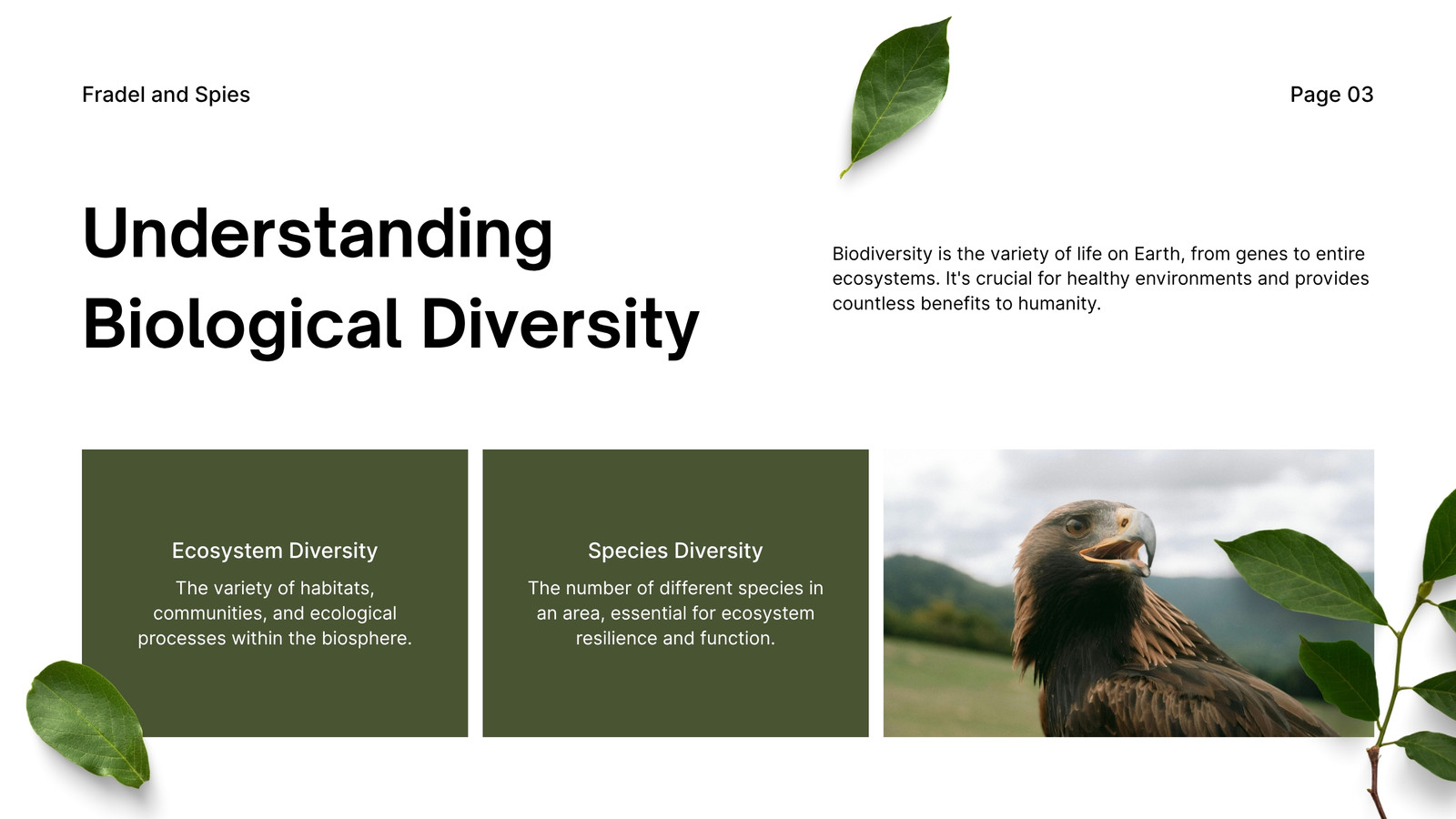 Fradel and Spies

Page 03

Understanding Biological Diversity

Biodiversity is the variety of life on Earth, from genes to entire ecosystems. It's crucial for healthy environments and provides countless benefits to humanity.

Ecosystem Diversity

The variety of habitats, communities, and ecological processes within the biosphere.

Species Diversity

The number of different species in an area, essential for ecosystem resilience and function.